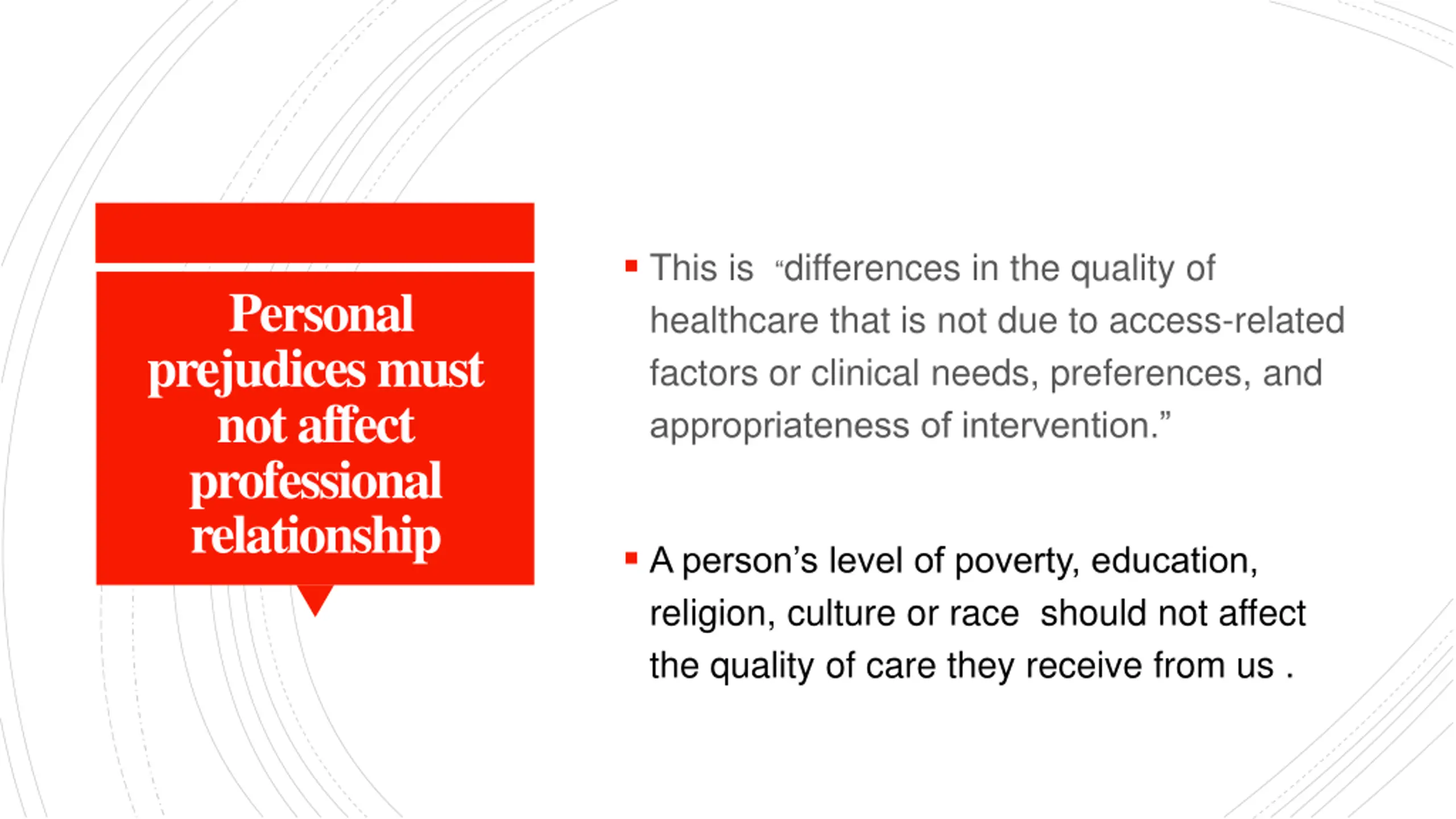 Personal prejudices must not affect professional relationship

▪ This is “differences in the quality of healthcare that is not due to access-related factors or clinical needs, preferences, and appropriateness of intervention.”

▪ A person’s level of poverty, education, religion, culture or race should not affect the quality of care they receive from us .